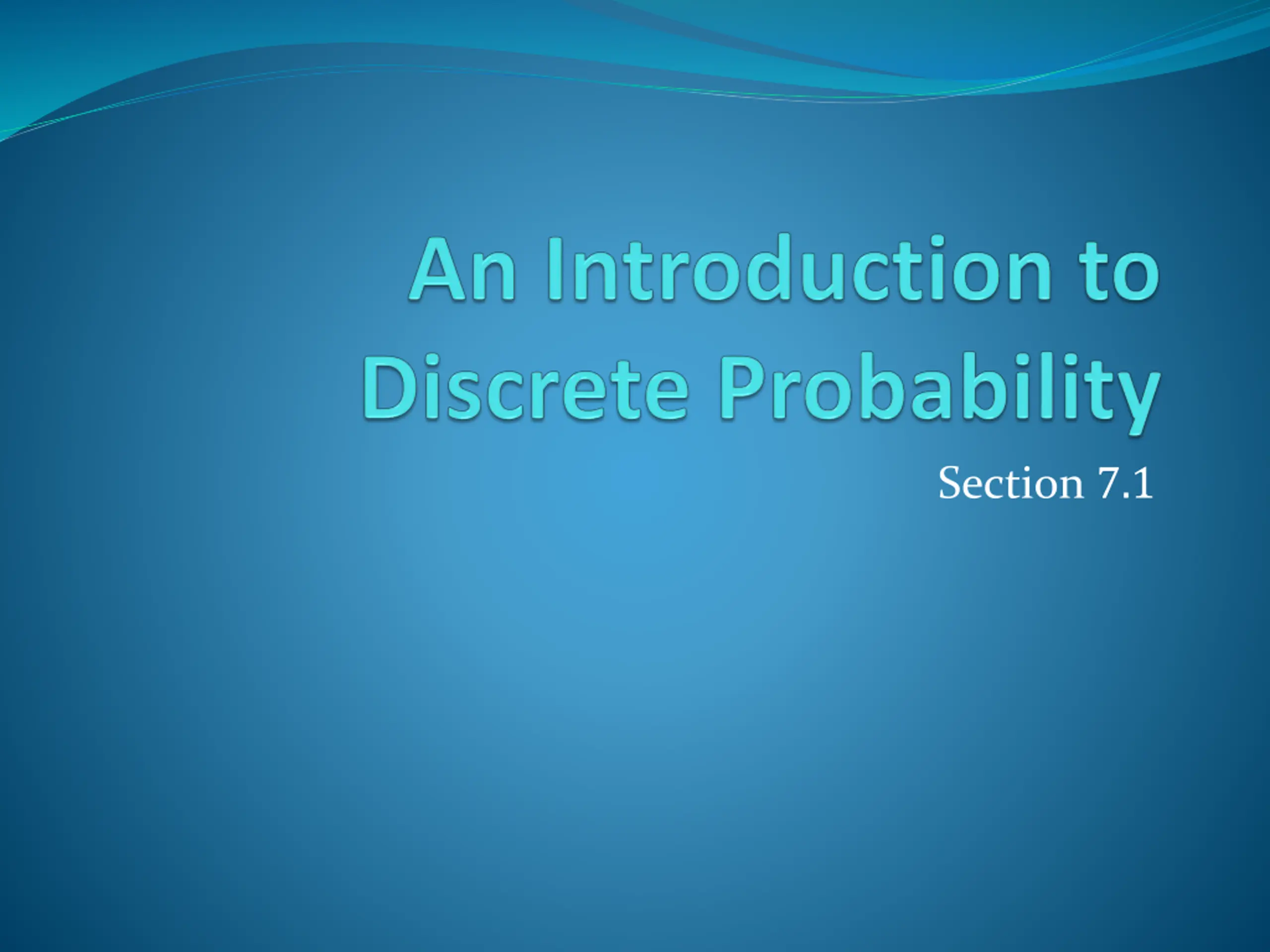 An Introduction to Discrete Probability

Section 7.1